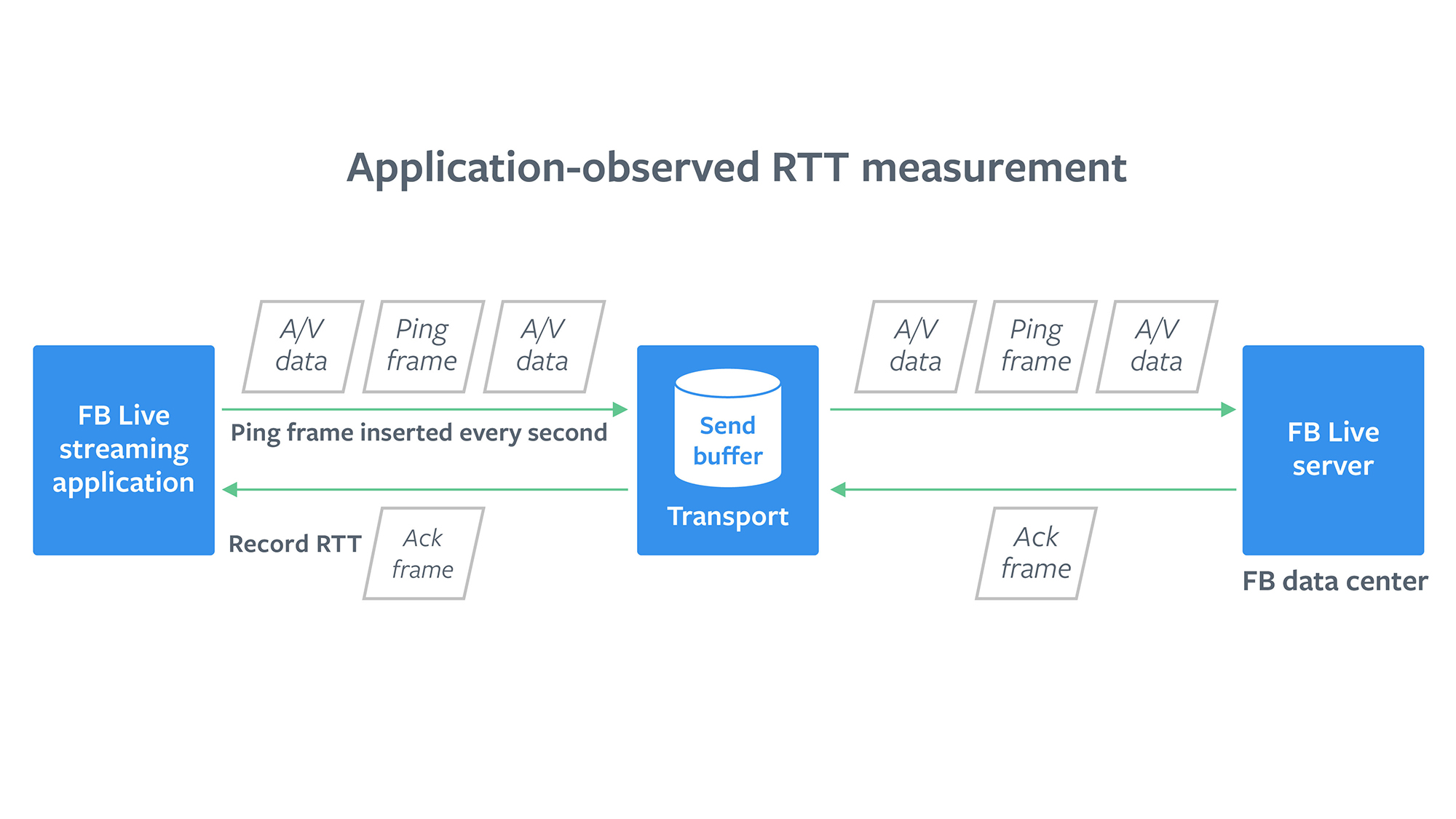 Application-observed RTT measurement

FB Live streaming application

A/V data

Ping frame

A/V data

Ping frame inserted every second

Record RTT

Ack frame

Send buffer

Transport

A/V data

Ping frame

A/V data

Ack frame

FB Live server

FB data center